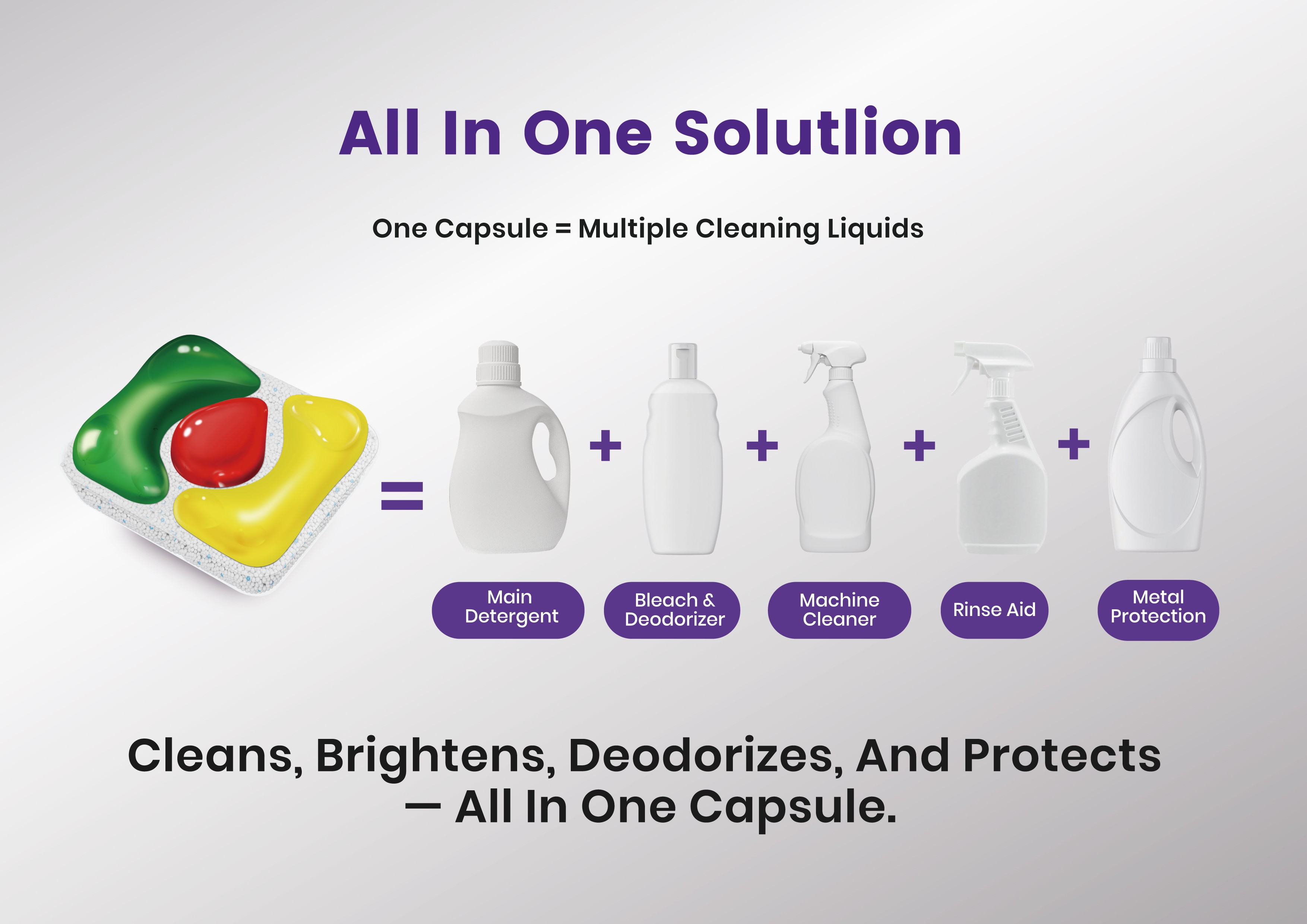 All In One Solutlion

One Capsule = Multiple Cleaning Liquids

= + + + +

Main Detergent

Bleach & Deodorizer

Machine Cleaner

Rinse Aid

Metal Protection

Cleans, Brightens, Deodorizes, And Protects — All In One Capsule.